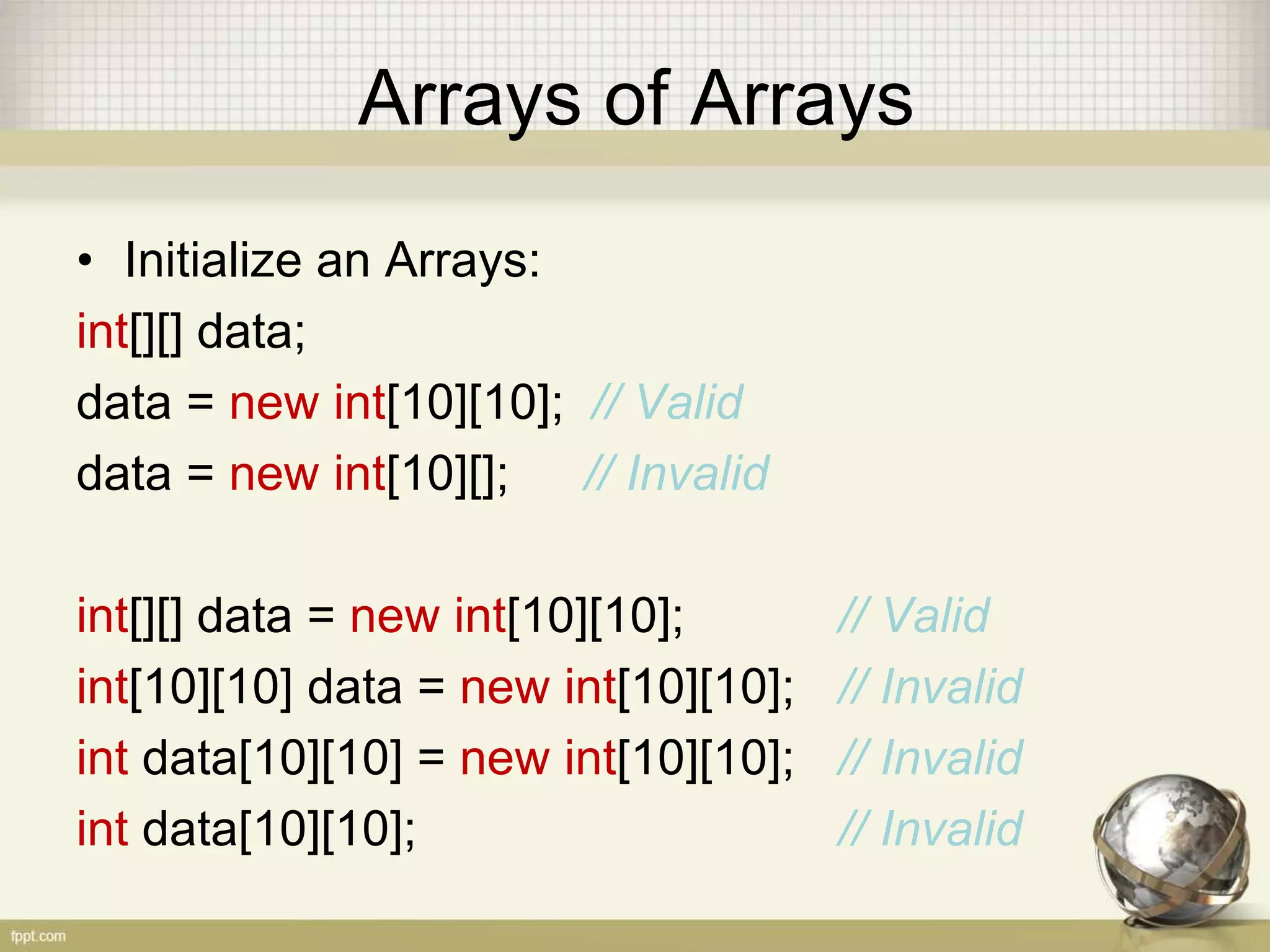 Arrays of Arrays

• Initialize an Arrays:

int[][] data;

data = new int[10][10]; // Valid

data = new int[10][]; // Invalid

int[][] data = new int[10][10]; // Valid

int[10][10] data = new int[10][10]; // Invalid

int data[10][10] = new int[10][10]; // Invalid

int data[10][10]; // Invalid

fppt.com